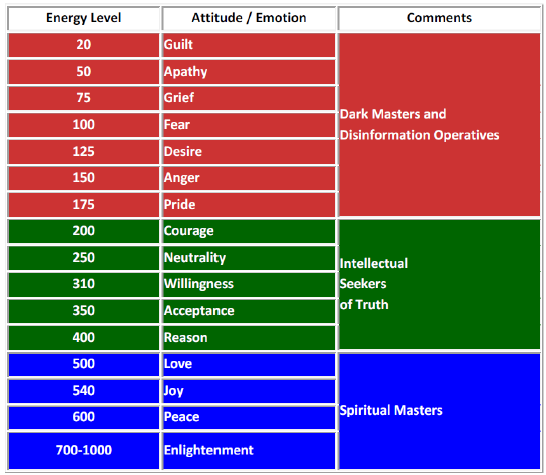 | Energy Level | Attitude / Emotion | Comments |
|---|---|---|
| 20 | Guilt | Dark Masters and Disinformation Operatives |
| 50 | Apathy | |
| 75 | Grief | |
| 100 | Fear | |
| 125 | Desire | |
| 150 | Anger | |
| 175 | Pride | |
| 200 | Courage | Intellectual Seekers of Truth |
| 250 | Neutrality | |
| 310 | Willingness | |
| 350 | Acceptance | |
| 400 | Reason | |
| 500 | Love | Spiritual Masters |
| 540 | Joy | |
| 600 | Peace | |
| 700-1000 | Enlightenment | |